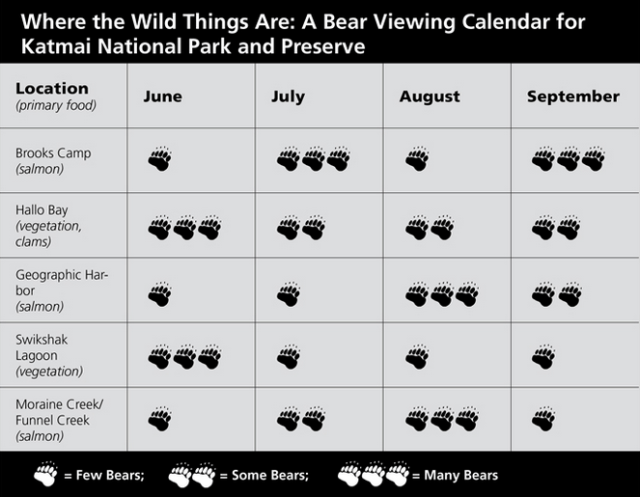 Where the Wild Things Are: A Bear Viewing Calendar for Katmai National Park and Preserve

| Location (primary food) | June | July | August | September |
|---|---|---|---|---|
| Brooks Camp (salmon) | | | | |
| Hallo Bay (vegetation, clams) | | | | |
| Geographic Harbor (salmon) | | | | |
| Swikshak Lagoon (vegetation) | | | | |
| Moraine Creek/ Funnel Creek (salmon) | | | | |

= Few Bears; = Some Bears; = Many Bears